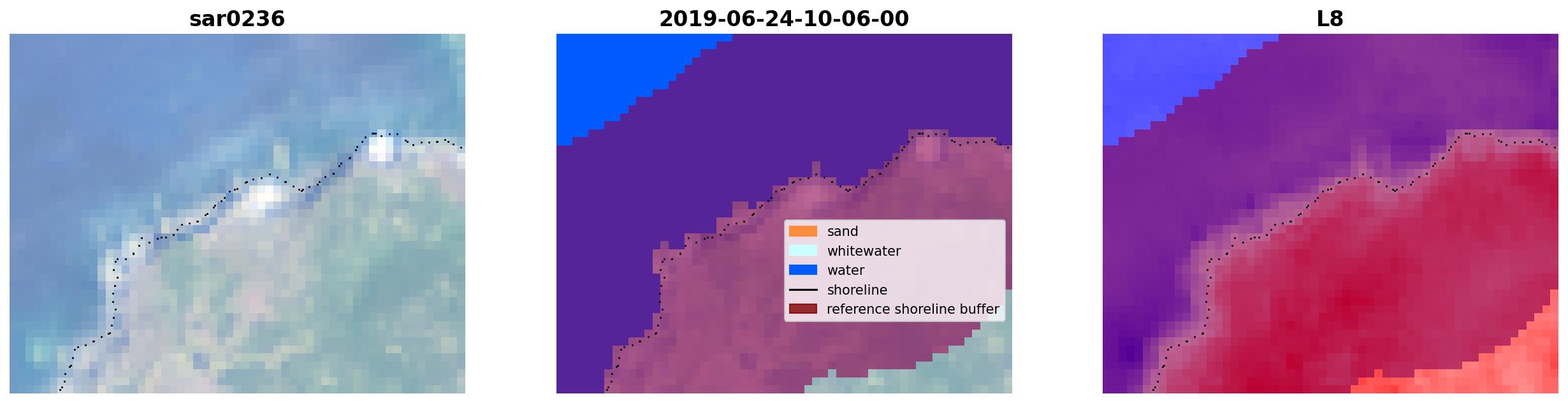 sar0236

2019-06-24-10-06-00

sand
whitewater
water
shoreline
reference shoreline buffer

L8